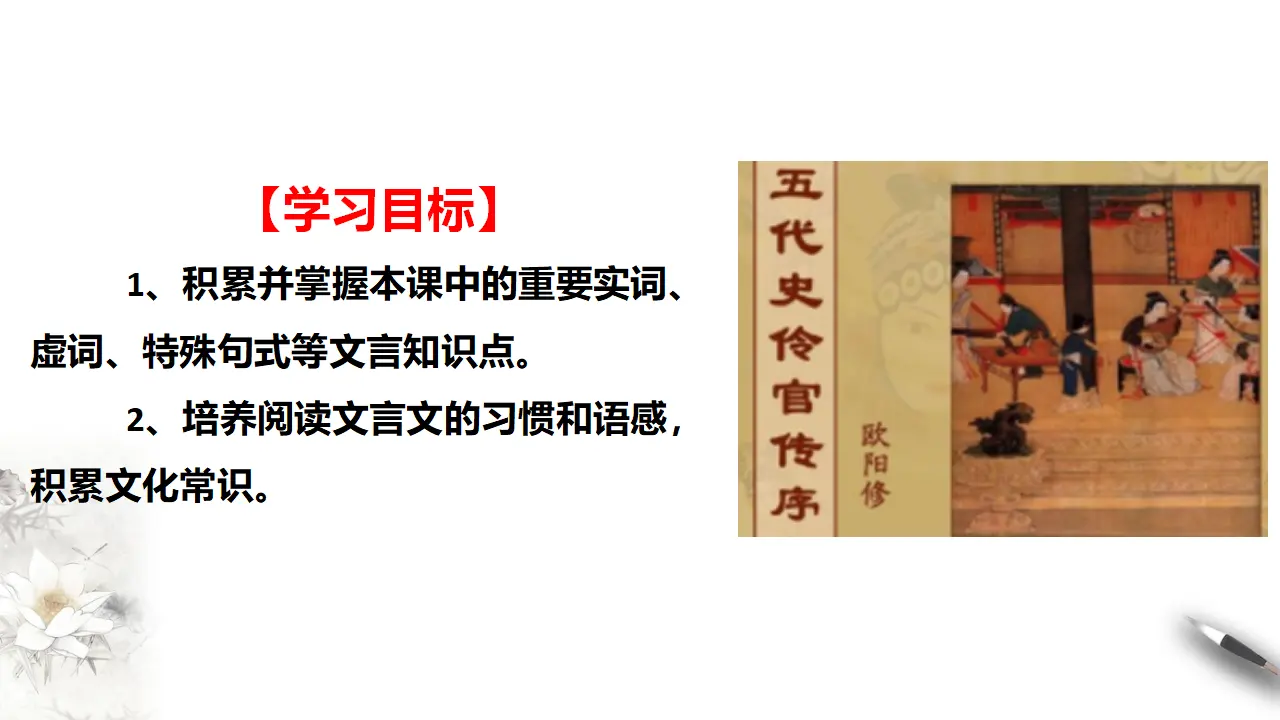 【学习目标】

1、积累并掌握本课中的重要实词、虚词、特殊句式等文言知识点。

2、培养阅读文言文的习惯和语感，积累文化常识。

五代史伶官传序

欧阳修